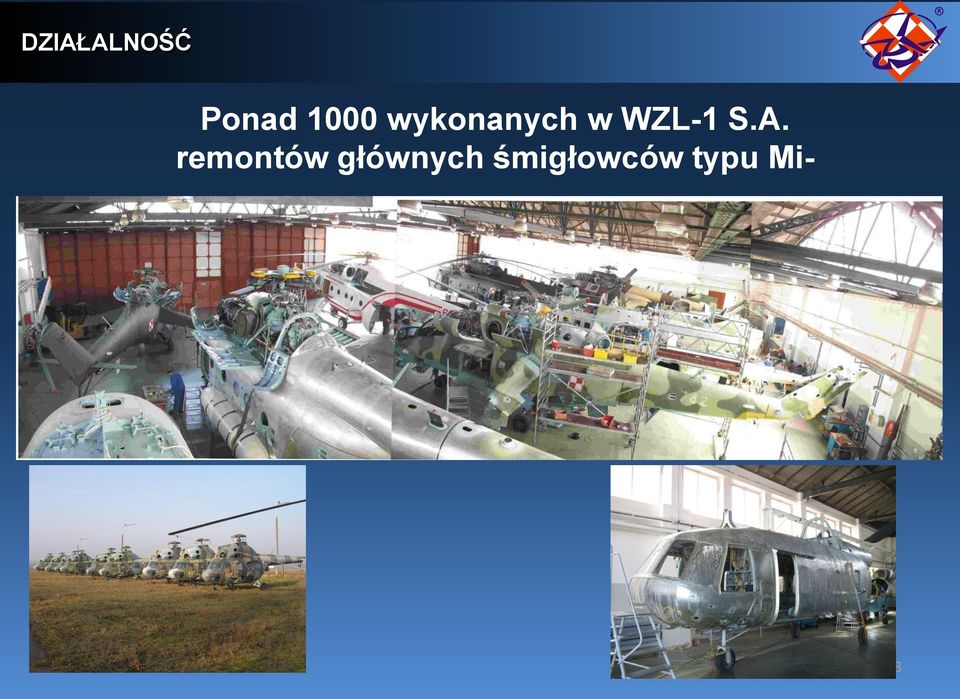 DZIAŁALNOŚĆ

Ponad 1000 wykonanych w WZL-1 S.A. remontów głównych śmigłowców typu Mi-